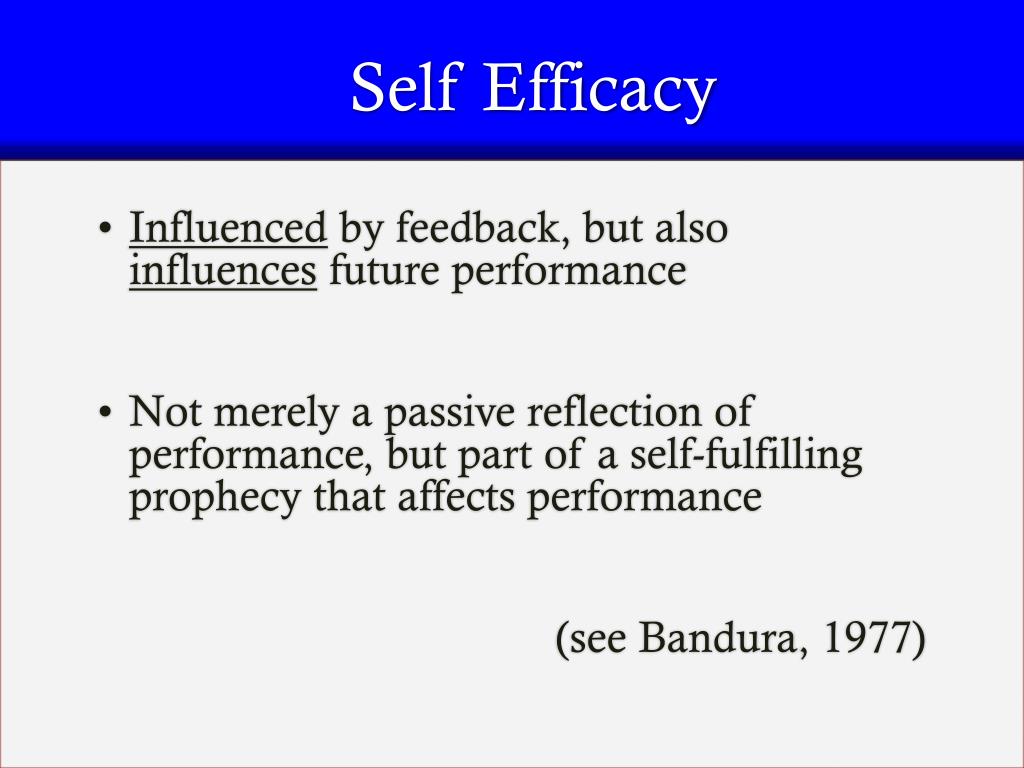 Self Efficacy

• Influenced by feedback, but also influences future performance

• Not merely a passive reflection of performance, but part of a self-fulfilling prophecy that affects performance

(see Bandura, 1977)